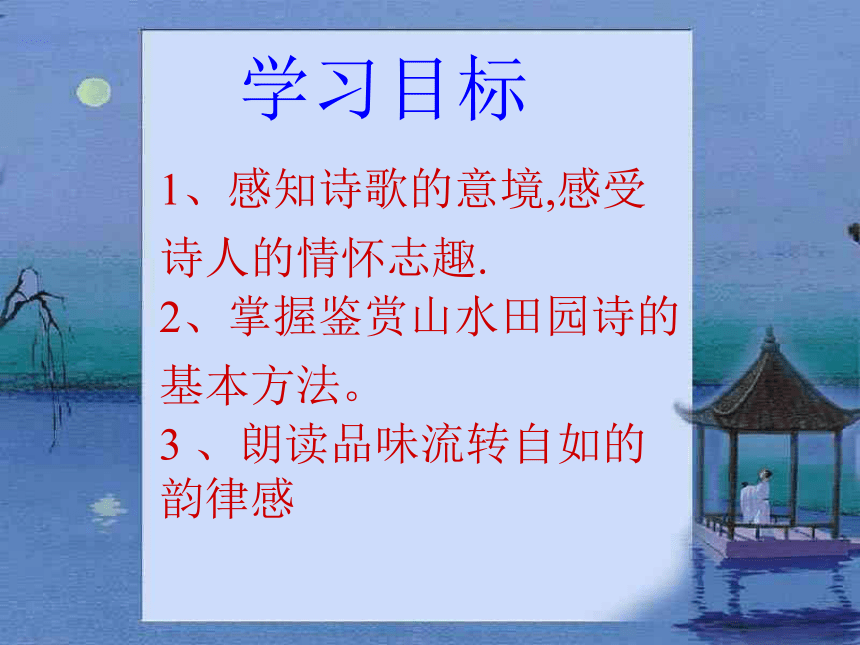 学习目标

1、感知诗歌的意境,感受诗人的情怀志趣.

2、掌握鉴赏山水田园诗的基本方法。

3 、朗读品味流转自如的韵律感